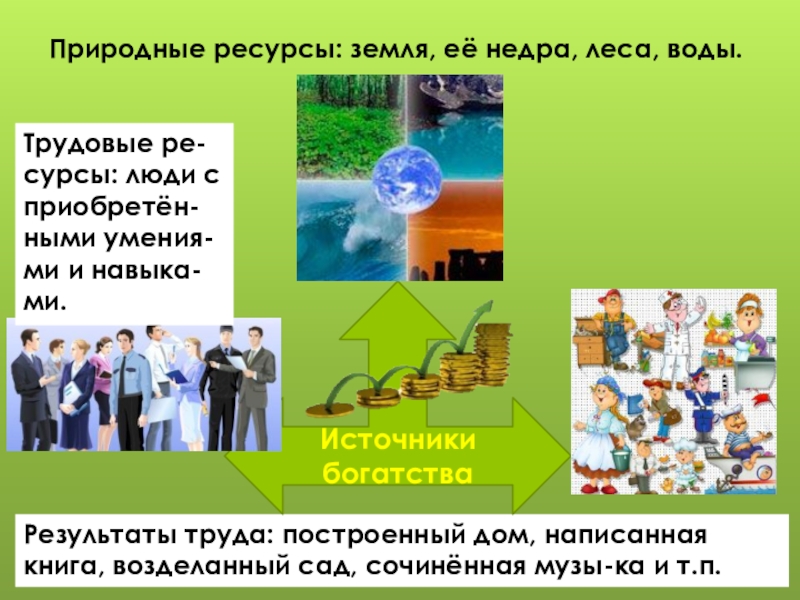 Природные ресурсы: земля, её недра, леса, воды.

Трудовые ресурсы: люди с приобретёнными умениями и навыками.

Источники богатства

Результаты труда: построенный дом, написанная книга, возделанный сад, сочинённая музы-ка и т.п.